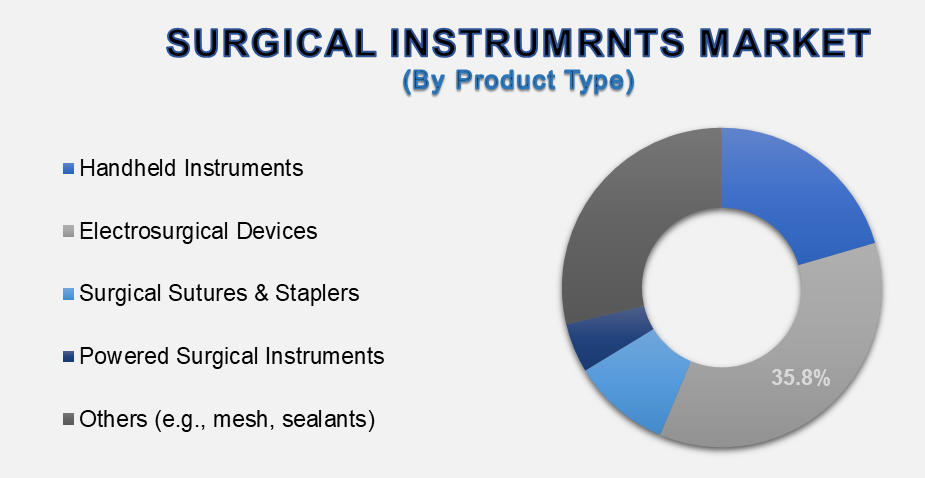 SURGICAL INSTRUMRNTS MARKET
(By Product Type)

Handheld Instruments

Electrosurgical Devices

Surgical Sutures & Staplers

Powered Surgical Instruments

Others (e.g., mesh, sealants)

35.8%